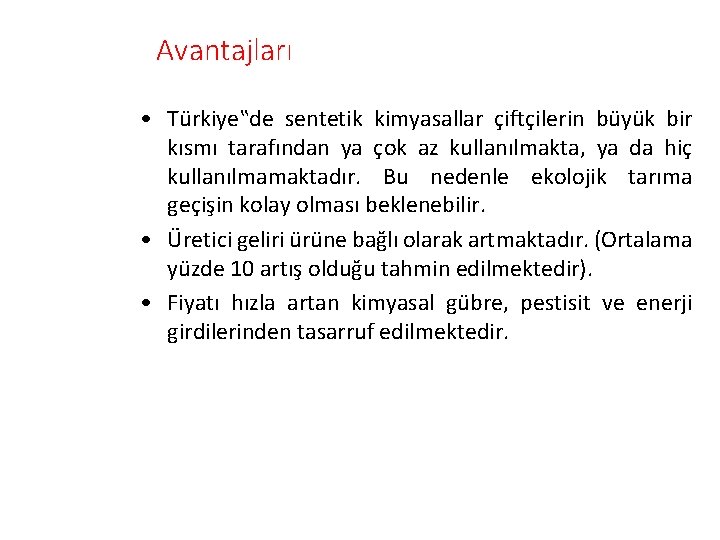 Avantajları

• Türkiye‟de sentetik kimyasallar çiftçilerin büyük bir kısmı tarafından ya çok az kullanılmakta, ya da hiç kullanılmamaktadır. Bu nedenle ekolojik tarıma geçişin kolay olması beklenebilir.

• Üretici geliri ürüne bağlı olarak artmaktadır. (Ortalama yüzde 10 artış olduğu tahmin edilmektedir).

• Fiyatı hızla artan kimyasal gübre, pestisit ve enerji girdilerinden tasarruf edilmektedir.